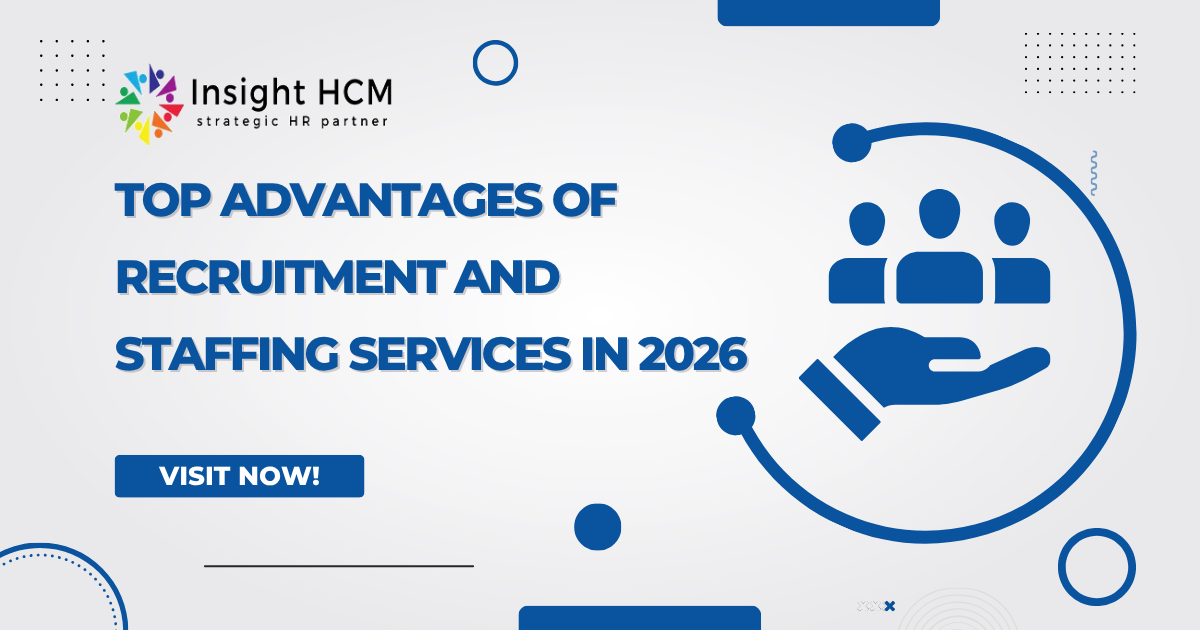 Insight HCM
strategic HR partner

TOP ADVANTAGES OF RECRUITMENT AND STAFFING SERVICES IN 2026

VISIT NOW!